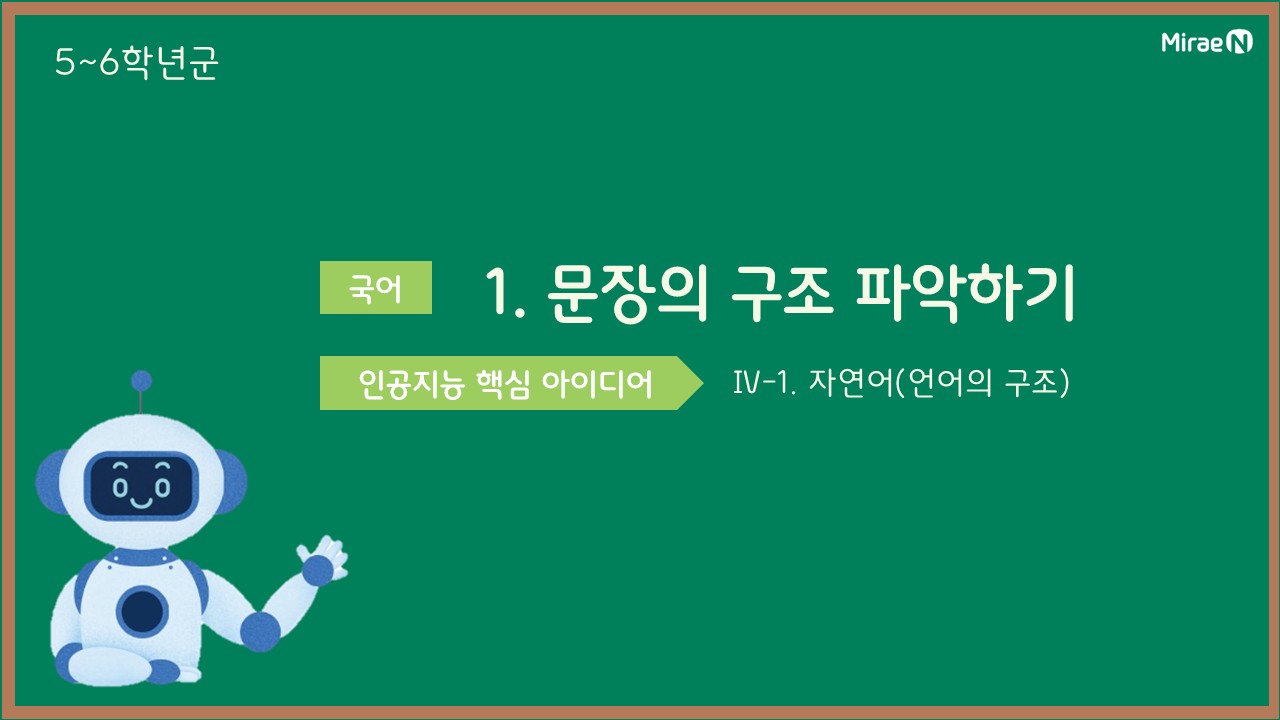 5~6학년군

Mirae N

국어

1. 문장의 구조 파악하기

인공지능 핵심 아이디어

Ⅳ-1. 자연어(언어의 구조)